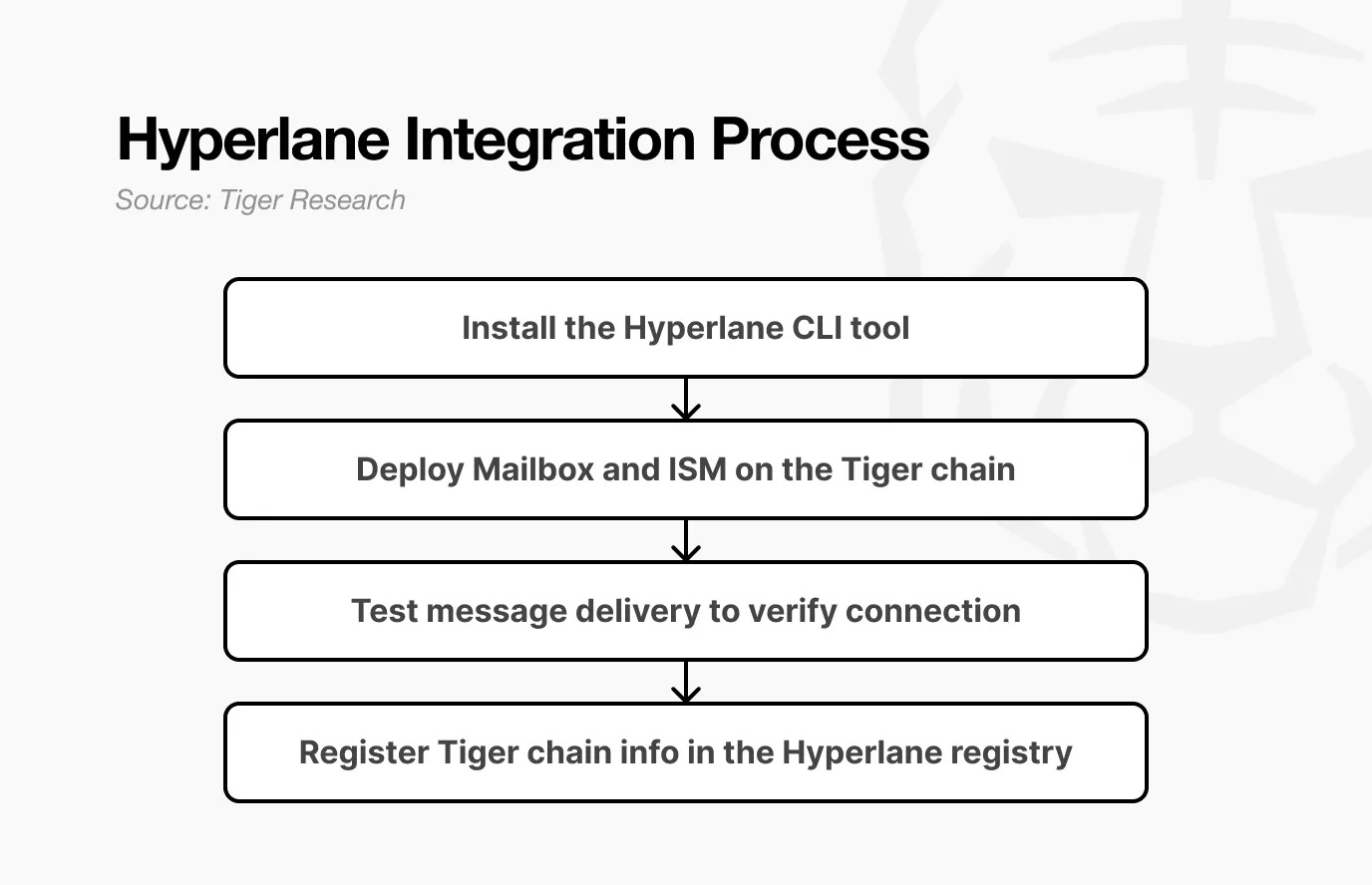 Hyperlane Integration Process

Source: Tiger Research

Install the Hyperlane CLI tool

Deploy Mailbox and ISM on the Tiger chain

Test message delivery to verify connection

Register Tiger chain info in the Hyperlane registry